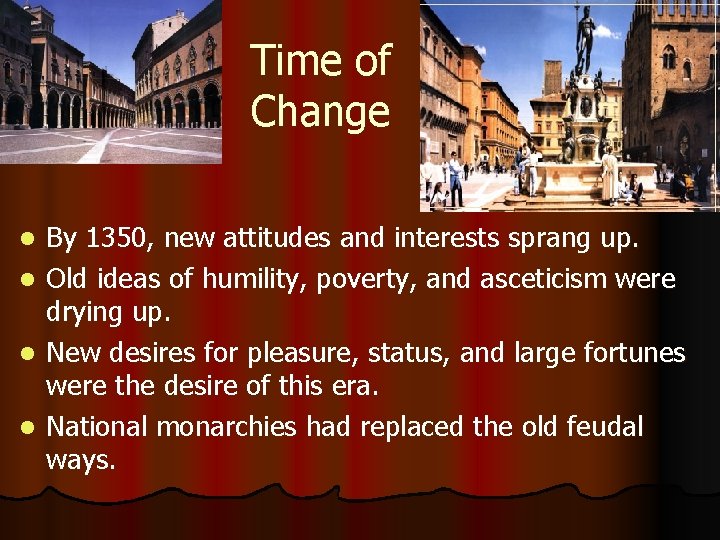 Time of Change

- By 1350, new attitudes and interests sprang up.
- Old ideas of humility, poverty, and asceticism were drying up.
- New desires for pleasure, status, and large fortunes were the desire of this era.
- National monarchies had replaced the old feudal ways.